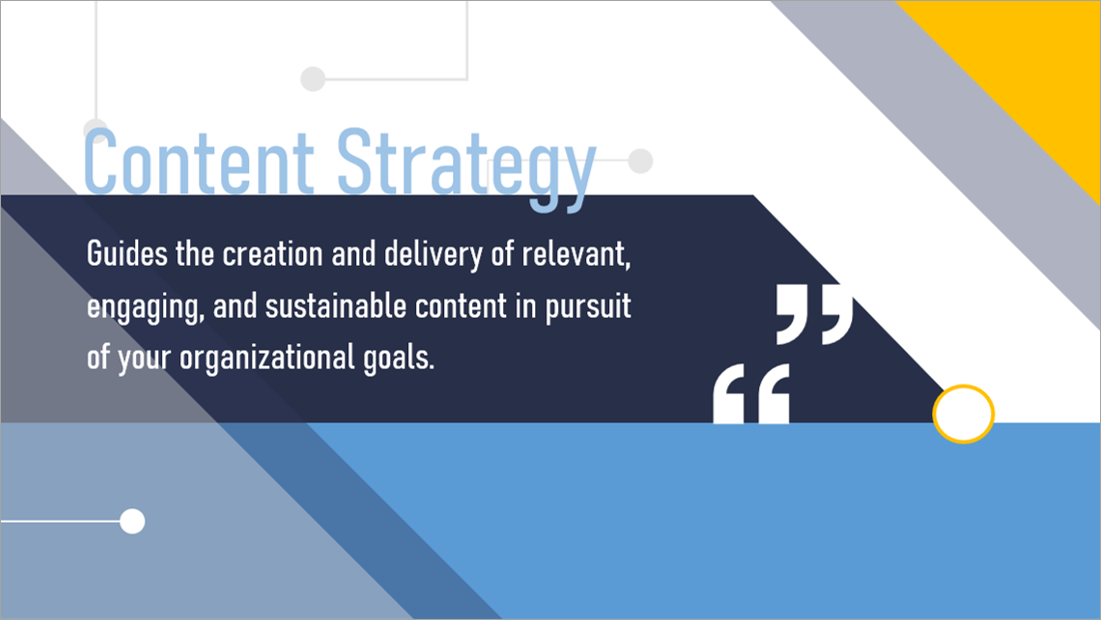 Content Strategy

Guides the creation and delivery of relevant, engaging, and sustainable content in pursuit of your organizational goals.